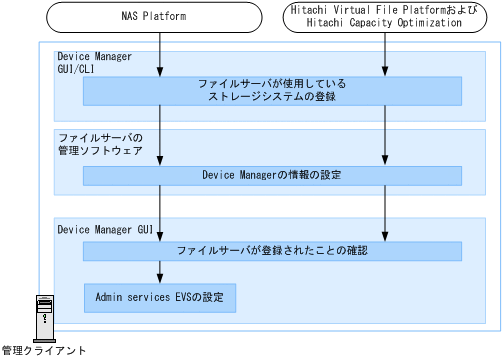 NAS Platform

Hitachi Virtual File Platformおよび Hitachi Capacity Optimization

Device Manager GUI/CLI

ファイルサーバが使用している ストレージシステムの登録

ファイルサーバの 管理ソフトウェア

Device Managerの情報の設定

Device Manager GUI

ファイルサーバが登録されたことの確認

Admin services EVSの設定

管理クライアント